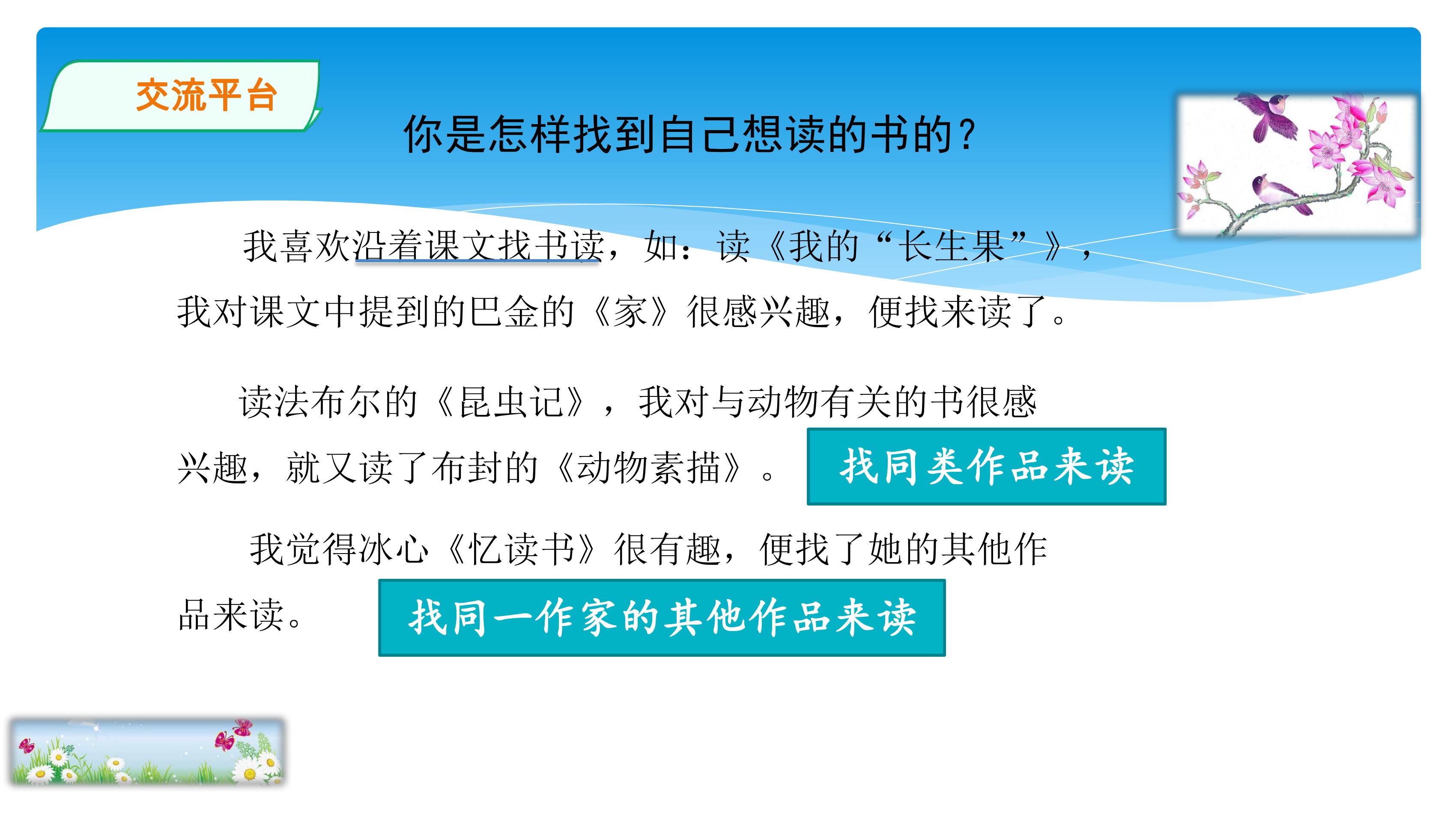 交流平台

你是怎样找到自己想读的书的？

我喜欢沿着课文找书读，如：读《我的“长生果”》，我对课文中提到的巴金的《家》很感兴趣，便找来读了。

读法布尔的《昆虫记》，我对与动物有关的书很感兴趣，就又读了布封的《动物素描》。

找同类作品来读

我觉得冰心《忆读书》很有趣，便找了她的其他作品来读。

找同一作家的其他作品来读